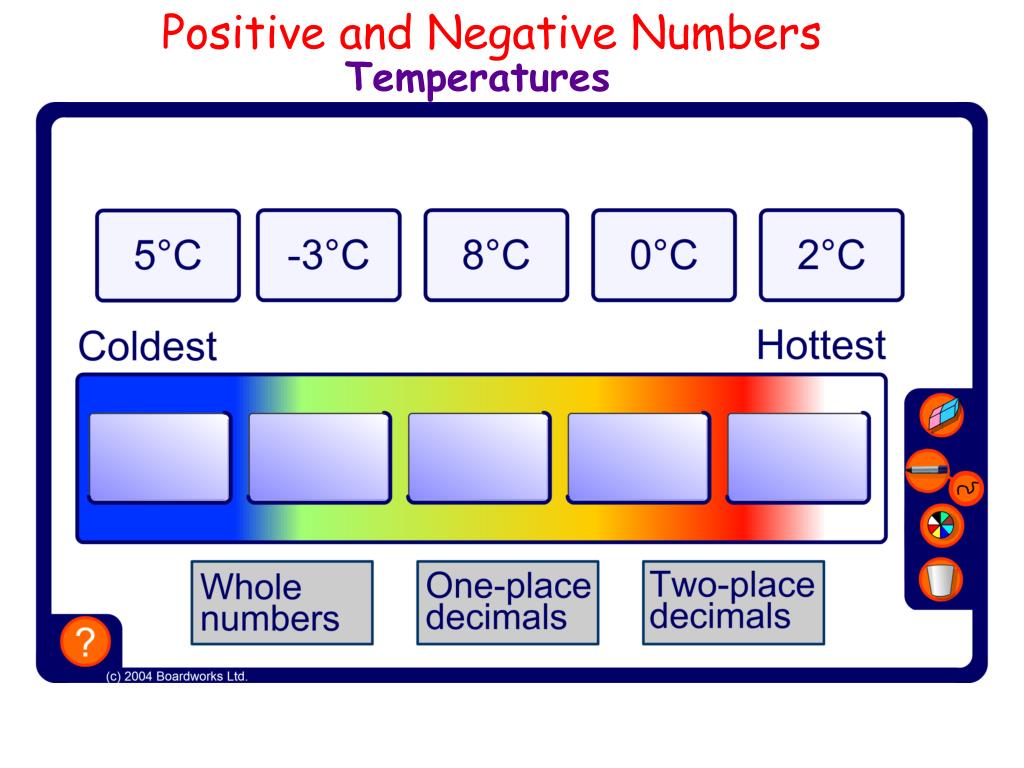 Positive and Negative Numbers
Temperatures

5°C
-3°C
8°C
0°C
2°C

Coldest
Hottest

Whole numbers
One-place decimals
Two-place decimals

?

(c) 2004 Boardworks Ltd.